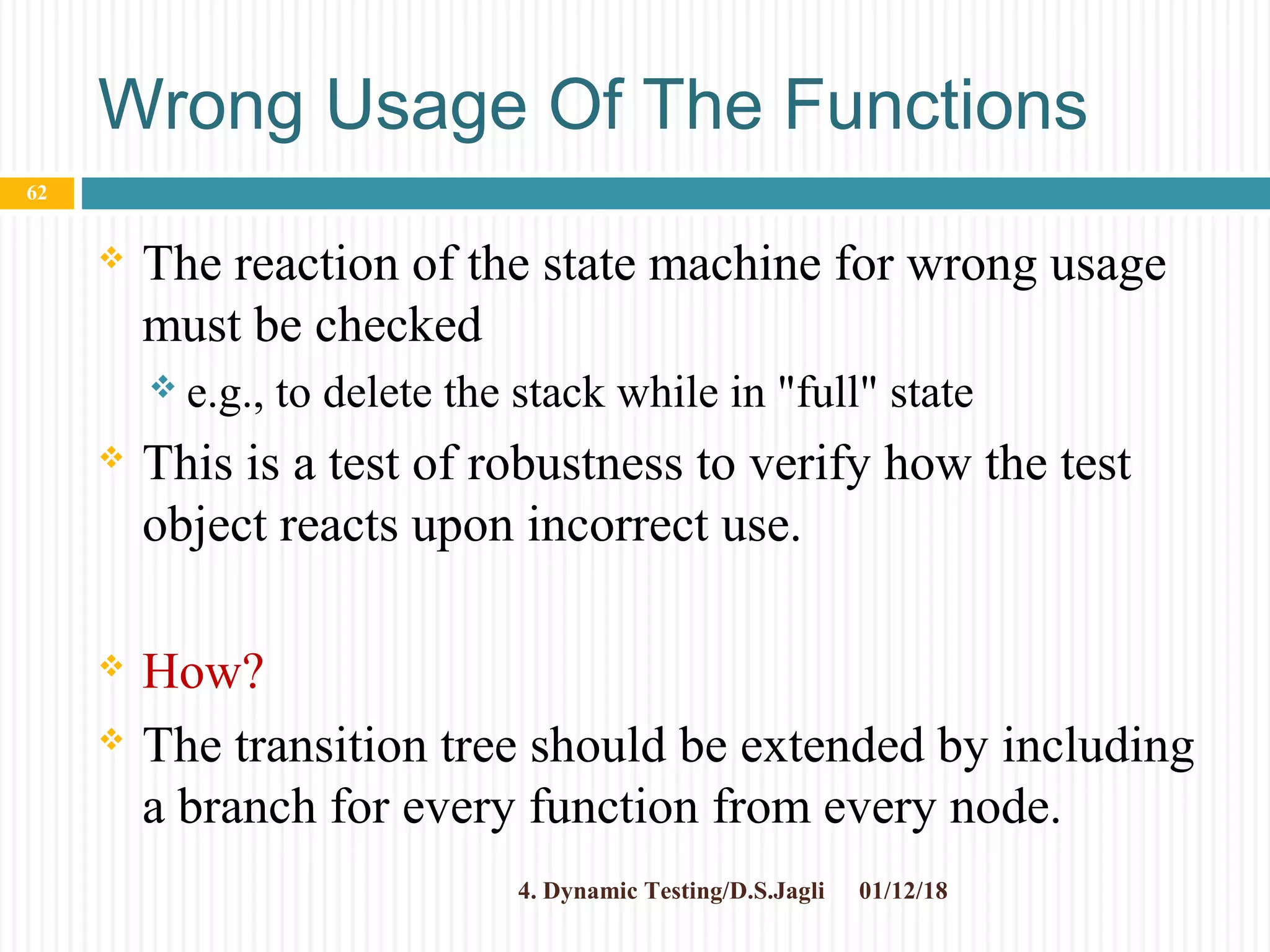 Wrong Usage Of The Functions

62

The reaction of the state machine for wrong usage must be checked

e.g., to delete the stack while in "full" state

This is a test of robustness to verify how the test object reacts upon incorrect use.

How?

The transition tree should be extended by including a branch for every function from every node.

4. Dynamic Testing/D.S.Jagli 01/12/18